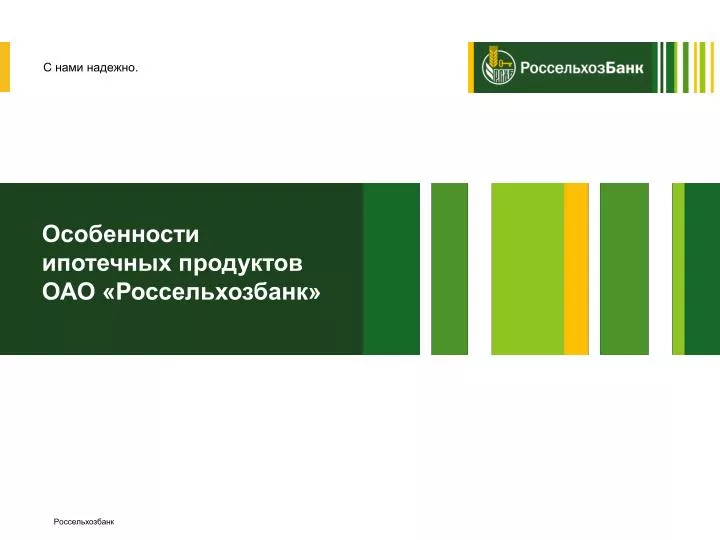 С нами надежно.

РоссельхозБанк

Особенности ипотечных продуктов ОАО «Россельхозбанк»

Россельхозбанк